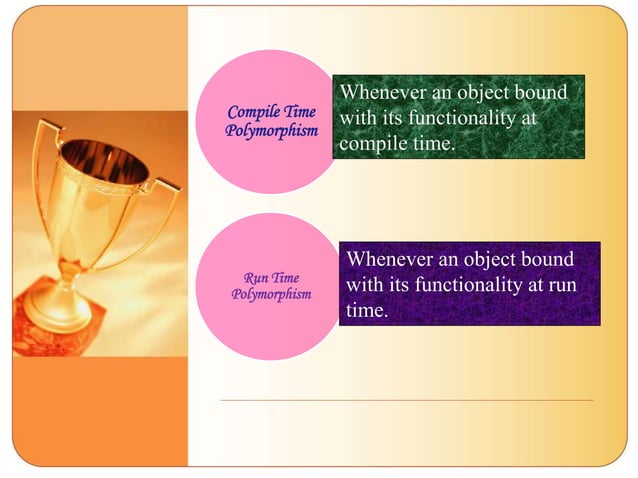 Compile Time Polymorphism

Whenever an object bound with its functionality at compile time.

Run Time Polymorphism

Whenever an object bound with its functionality at run time.